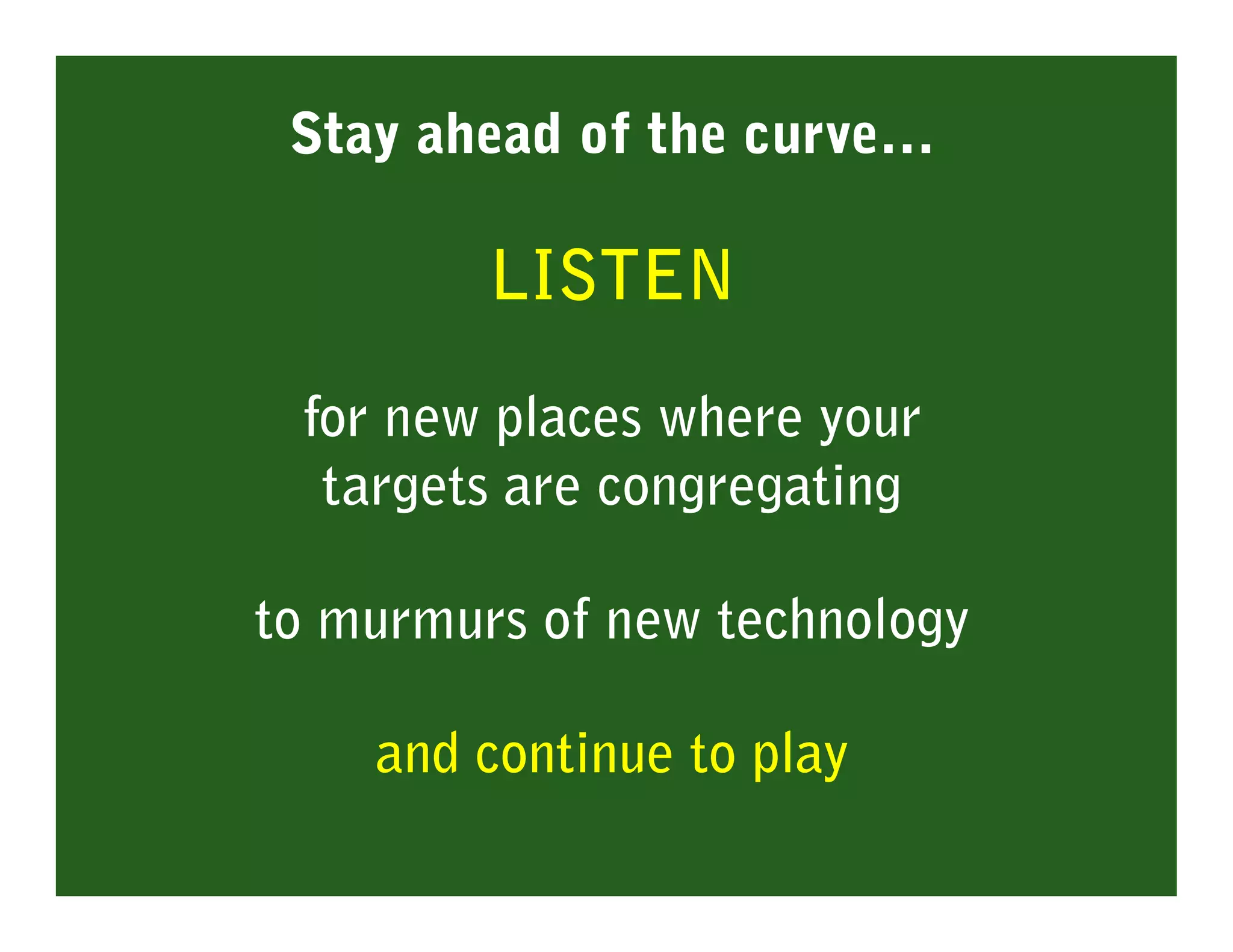 Stay ahead of the curve...

LISTEN

for new places where your targets are congregating

to murmurs of new technology

and continue to play